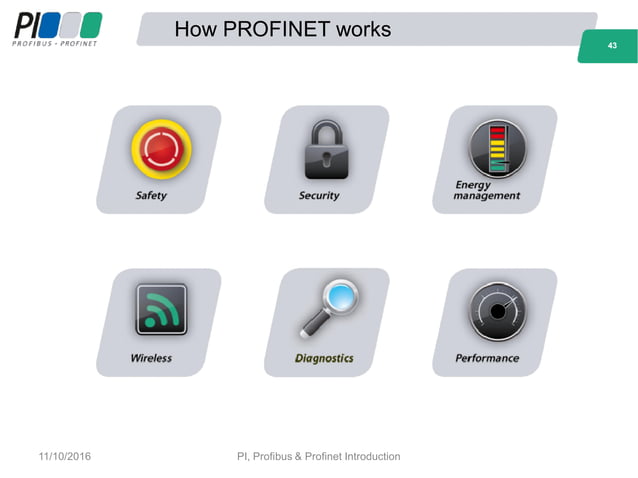 PI
PROFIBUS • PROFINET

How PROFINET works

43

Safety

Security

Energy management

Wireless

Diagnostics

Performance

11/10/2016

PI, Profibus & Profinet Introduction